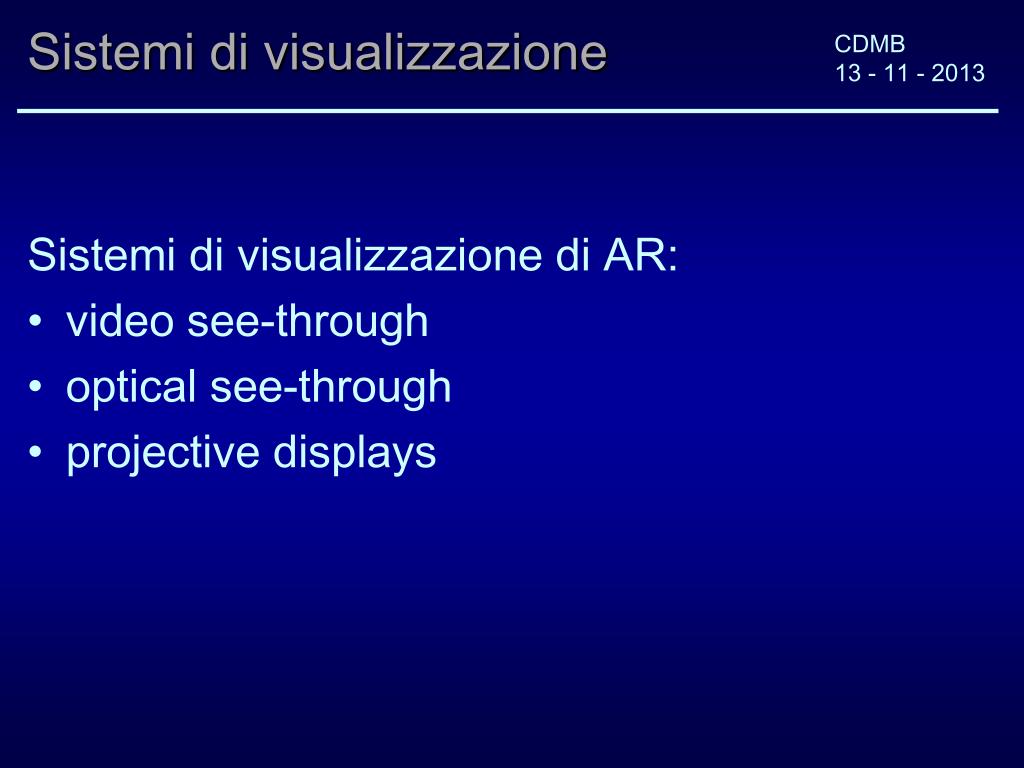 Sistemi di visualizzazione

CDMB
13 - 11 - 2013

Sistemi di visualizzazione di AR:
• video see-through
• optical see-through
• projective displays